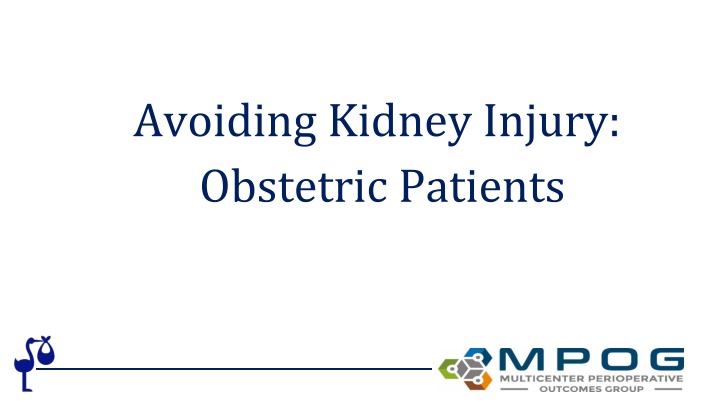 Avoiding Kidney Injury: Obstetric Patients

MPOG
MULTICENTER PERIOPERATIVE OUTCOMES GROUP